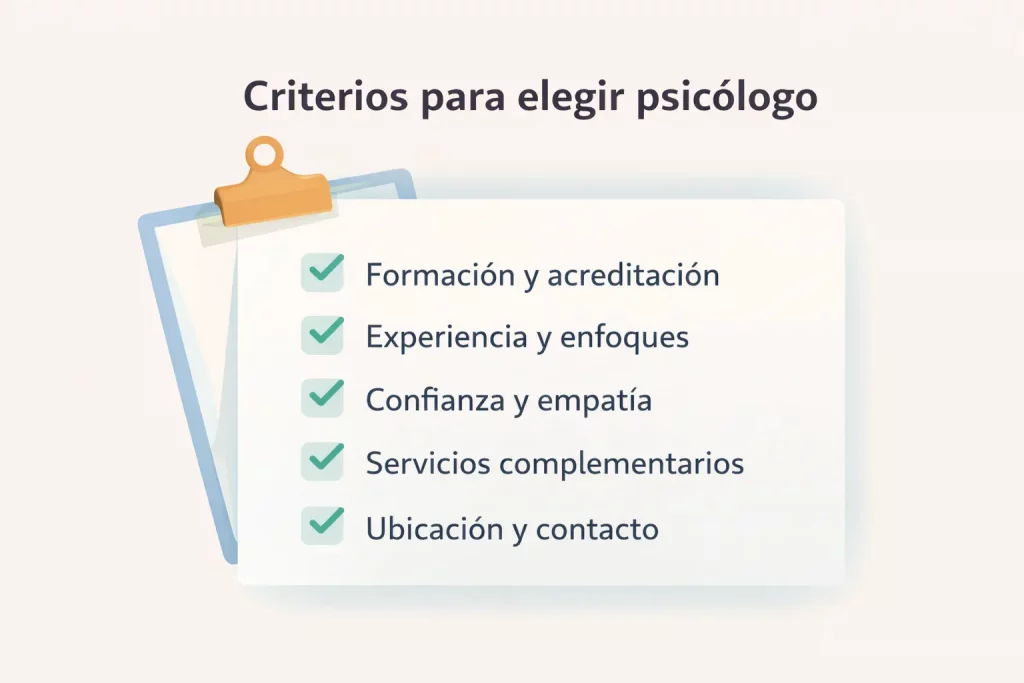 Criterios para elegir psicólogo

Formación y acreditación
Experiencia y enfoques
Confianza y empatía
Servicios complementarios
Ubicación y contacto